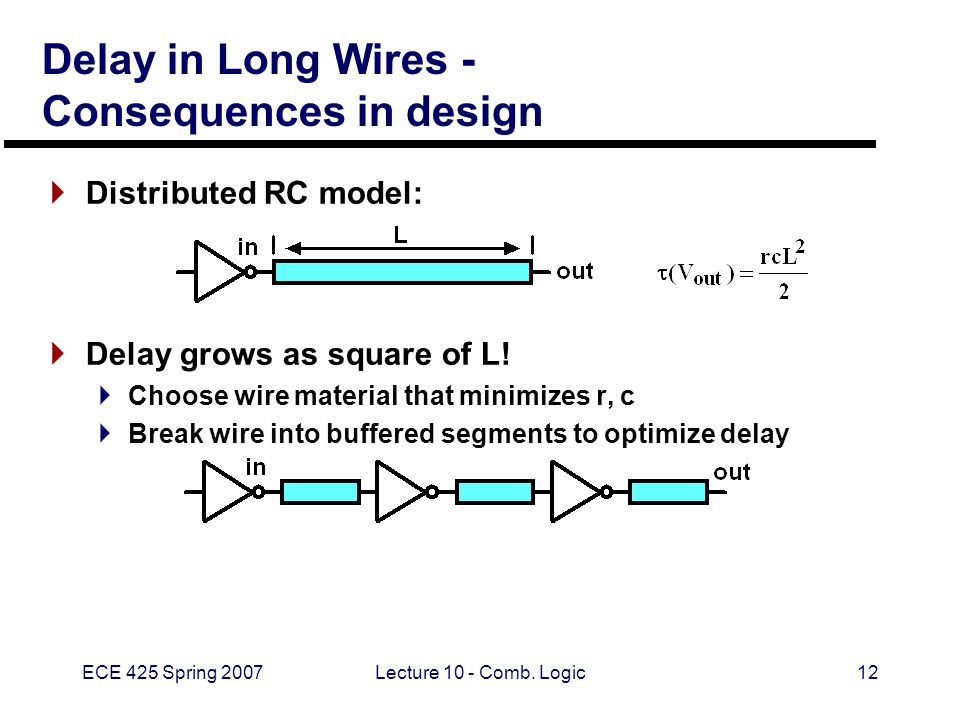 Delay in Long Wires - Consequences in design

Distributed RC model:

in

L

out

$\tau(V_{out}) = \frac{rcL^2}{2}$

Delay grows as square of L!

Choose wire material that minimizes r, c

Break wire into buffered segments to optimize delay

in

out

ECE 425 Spring 2007

Lecture 10 - Comb. Logic

12